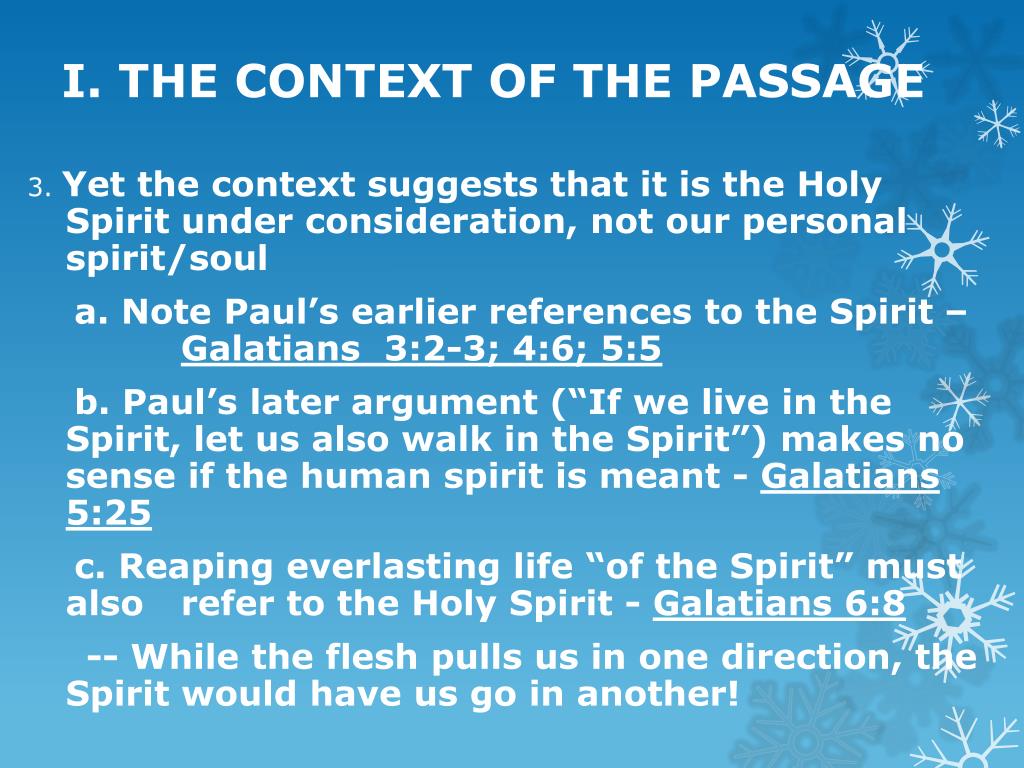 I. THE CONTEXT OF THE PASSAGE

3. Yet the context suggests that it is the Holy Spirit under consideration, not our personal spirit/soul

a. Note Paul’s earlier references to the Spirit – Galatians 3:2-3; 4:6; 5:5

b. Paul’s later argument (“If we live in the Spirit, let us also walk in the Spirit”) makes no sense if the human spirit is meant - Galatians 5:25

c. Reaping everlasting life “of the Spirit” must also refer to the Holy Spirit - Galatians 6:8

-- While the flesh pulls us in one direction, the Spirit would have us go in another!